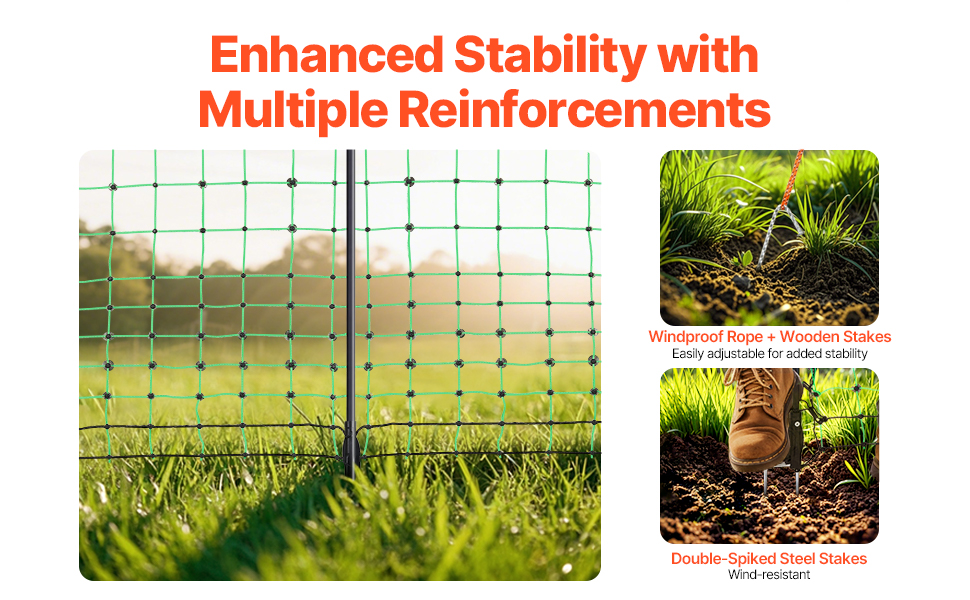 Enhanced Stability with Multiple Reinforcements

Windproof Rope + Wooden Stakes
Easily adjustable for added stability

Double-Spiked Steel Stakes
Wind-resistant